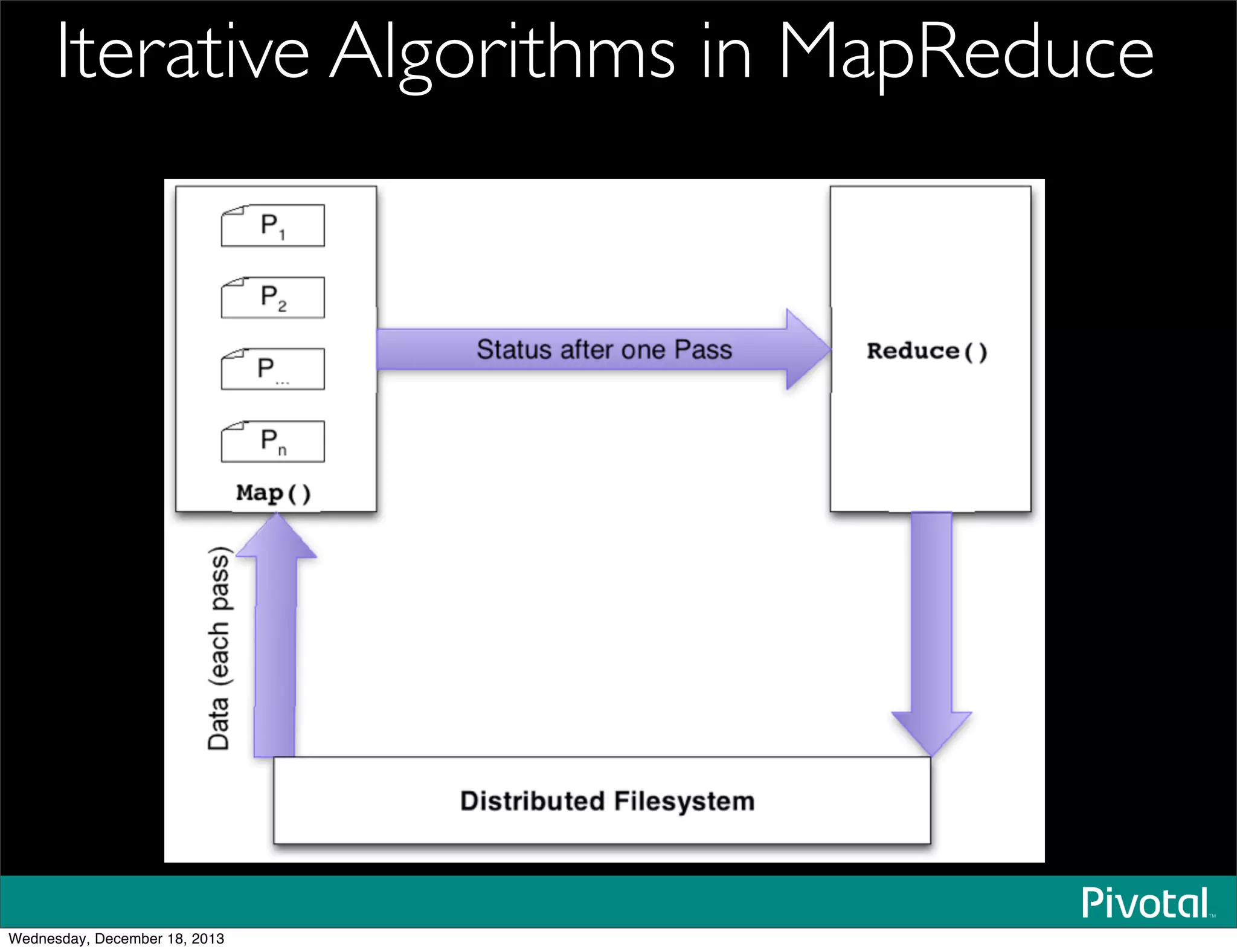 Iterative Algorithms in MapReduce

$P_1$

$P_2$

$P_{...}$

$P_n$

Map()

Status after one Pass

Reduce()

Data (each pass)

Distributed Filesystem

Pivotal™

Wednesday, December 18, 2013